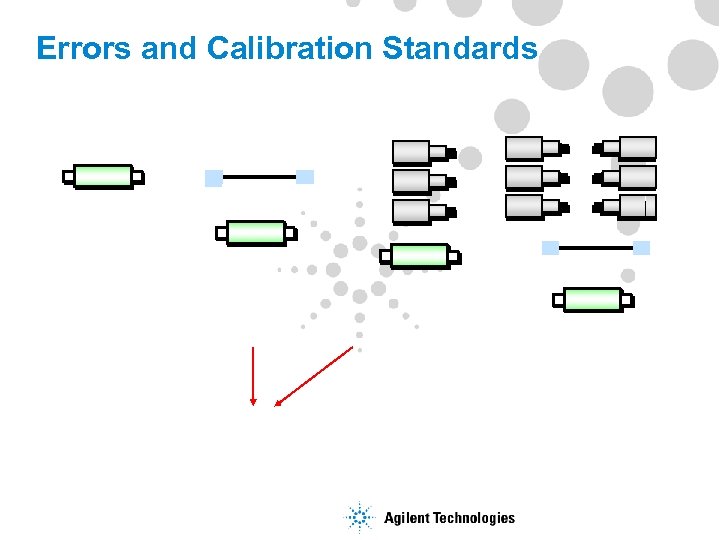 Errors and Calibration Standards

Agilent Technologies